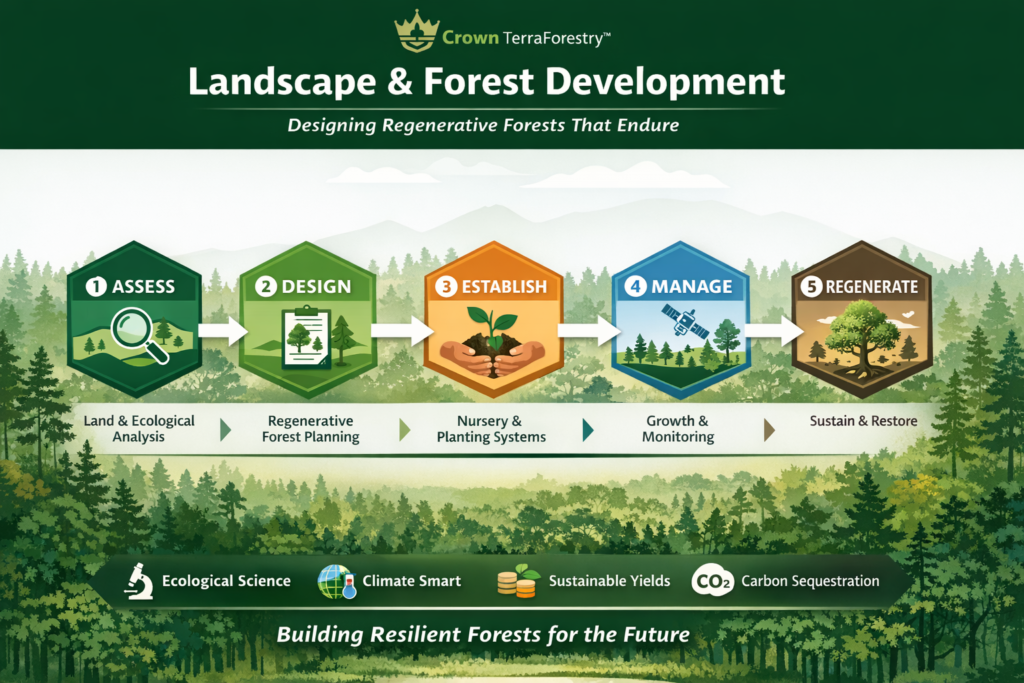 Crown TerraForestry™

Landscape & Forest Development

Designing Regenerative Forests That Endure

1 ASSESS

2 DESIGN

3 ESTABLISH

4 MANAGE

5 REGENERATE

Land & Ecological Analysis

Regenerative Forest Planning

Nursery & Planting Systems

Growth & Monitoring

Sustain & Restore

Ecological Science

Climate Smart

Sustainable Yields

$CO_2$ Carbon Sequestration

Building Resilient Forests for the Future